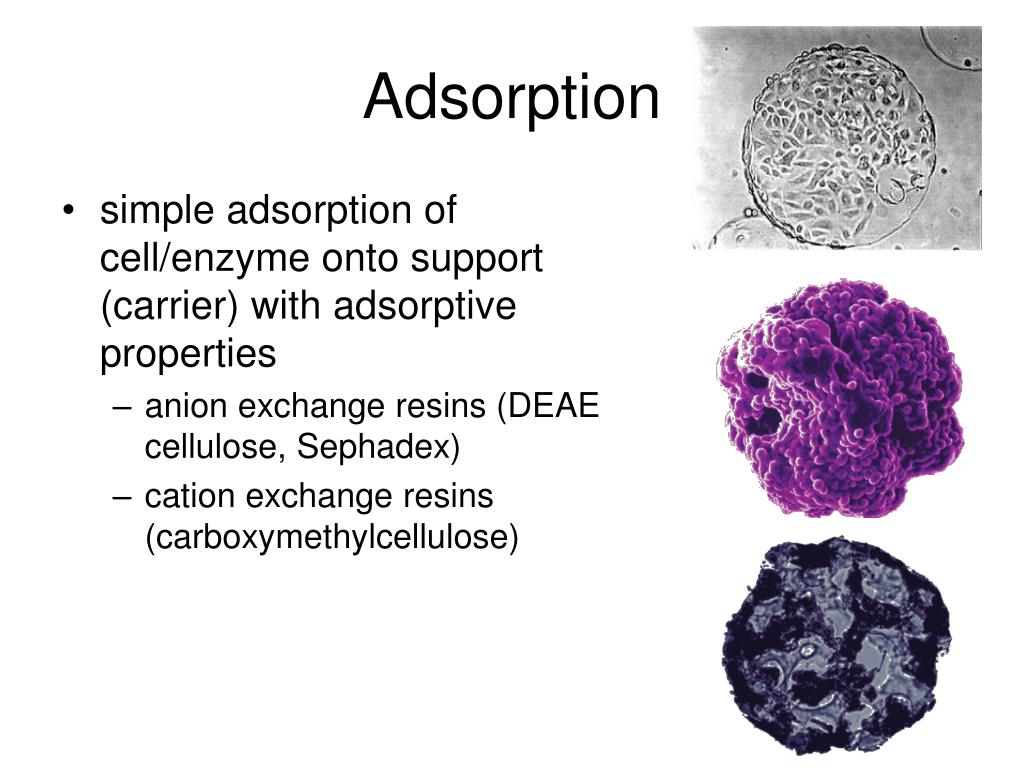 Adsorption

• simple adsorption of cell/enzyme onto support (carrier) with adsorptive properties
– anion exchange resins (DEAE cellulose, Sephadex)
– cation exchange resins (carboxymethylcellulose)